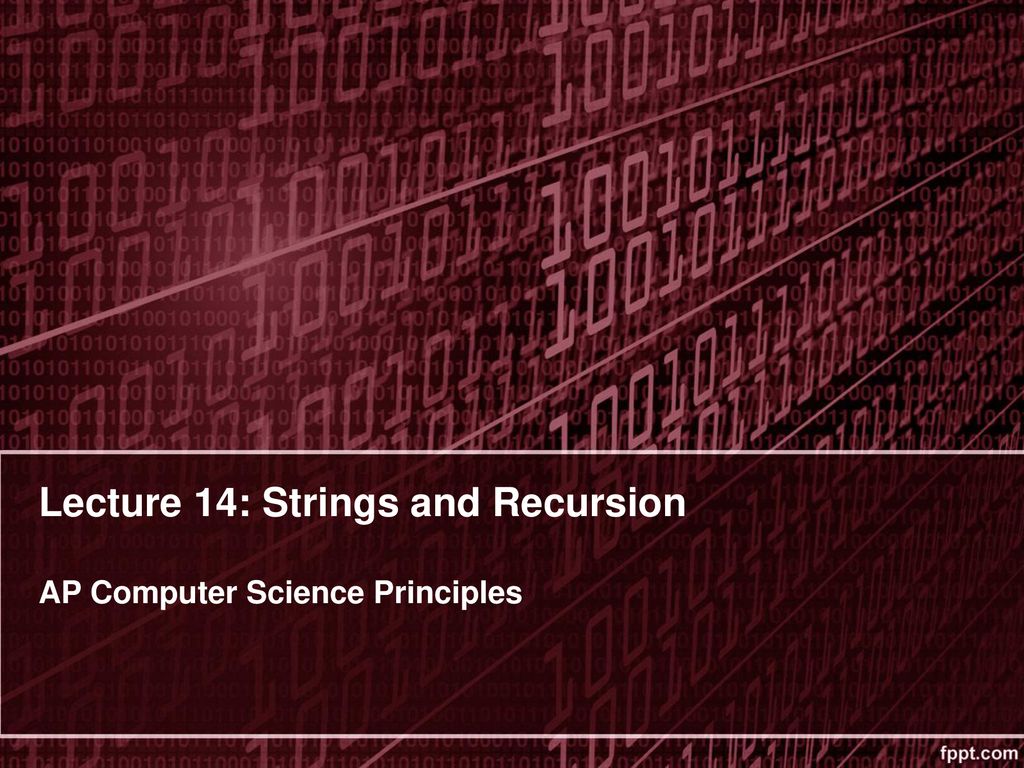 Lecture 14: Strings and Recursion

AP Computer Science Principles

fppt.com